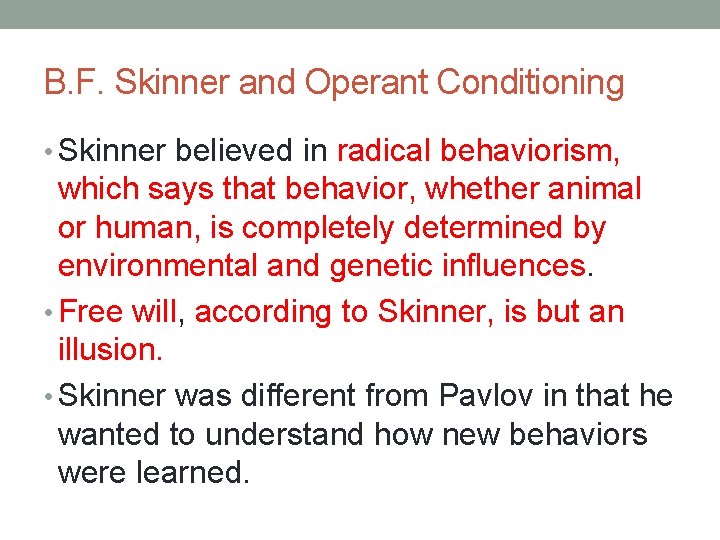 B.F. Skinner and Operant Conditioning

• Skinner believed in radical behaviorism, which says that behavior, whether animal or human, is completely determined by environmental and genetic influences.

• Free will, according to Skinner, is but an illusion.

• Skinner was different from Pavlov in that he wanted to understand how new behaviors were learned.